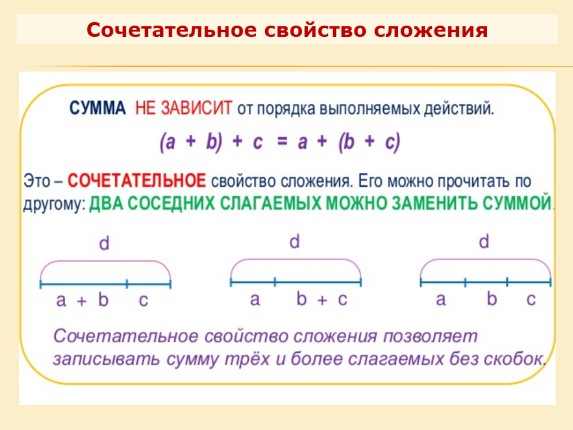 Сочетательное свойство сложения

СУММА НЕ ЗАВИСИТ от порядка выполняемых действий.

$(a + b) + c = a + (b + c)$

Это – СОЧЕТАТЕЛЬНОЕ свойство сложения. Его можно прочитать по другому: ДВА СОСЕДНИХ СЛАГАЕМЫХ МОЖНО ЗАМЕНИТЬ СУММОЙ.

d
a + b c

d
a b + c

d
a b c

Сочетательное свойство сложения позволяет записывать сумму трёх и более слагаемых без скобок.